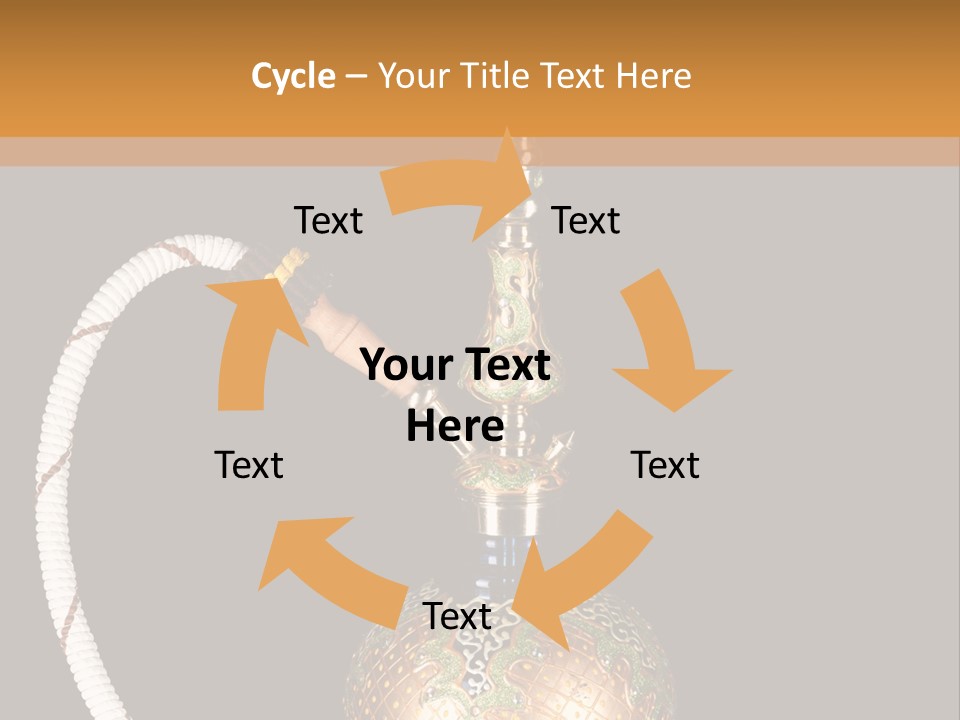 Cycle – Your Title Text Here

Text

Text

Your Text Here

Text

Text

Text